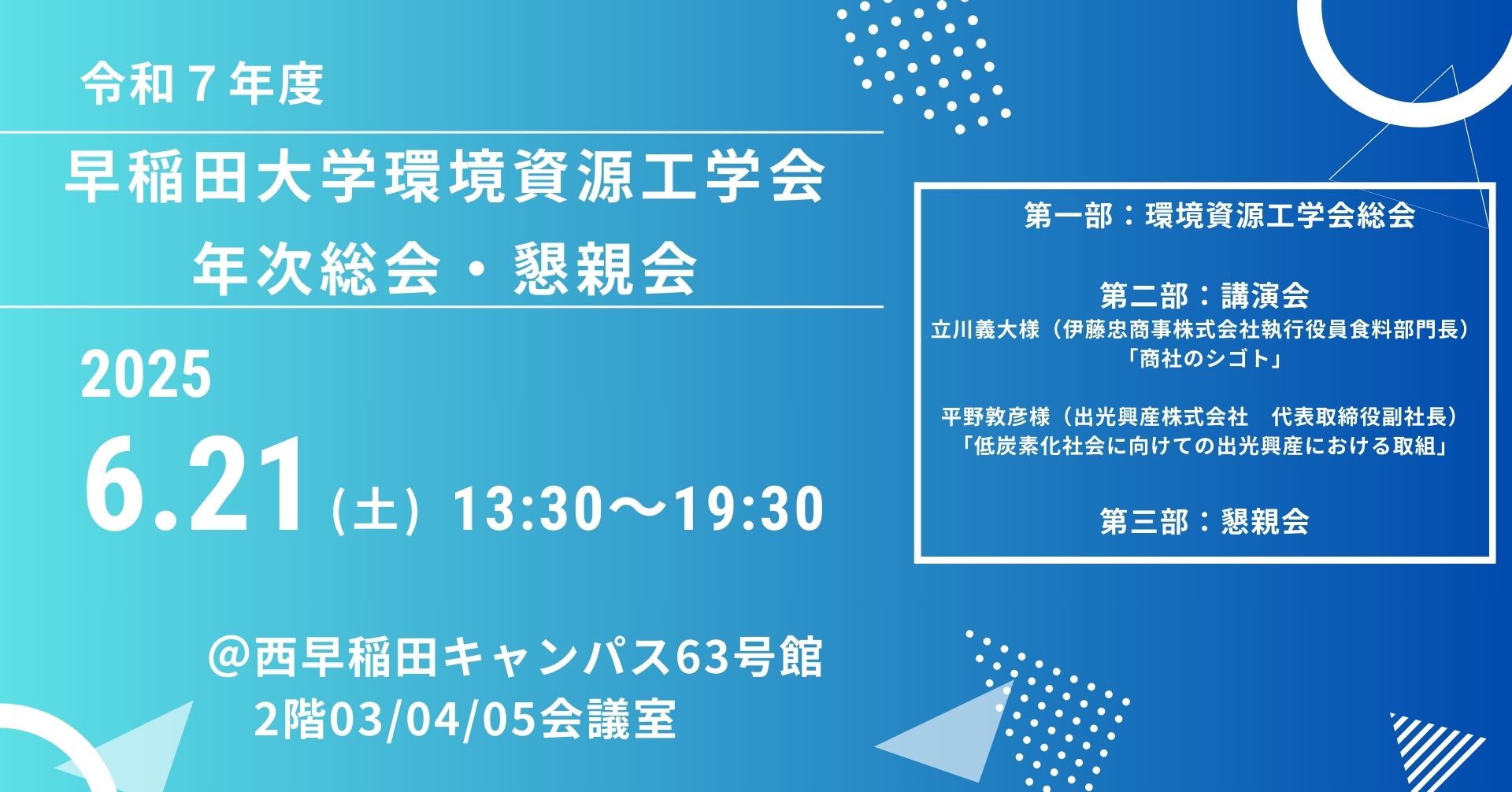 令和７年度

早稲田大学環境資源工学会
年次総会・懇親会

2025
6.21（土）13:30～19:30

@西早稲田キャンパス63号館
2階03/04/05会議室

第一部：環境資源工学会総会

第二部：講演会
立川義大様（伊藤忠商事株式会社執行役員食料部門長）
「商社のシゴト」

平野敦彦様（出光興産株式会社　代表取締役副社長）
「低炭素化社会に向けての出光興産における取組」

第三部：懇親会